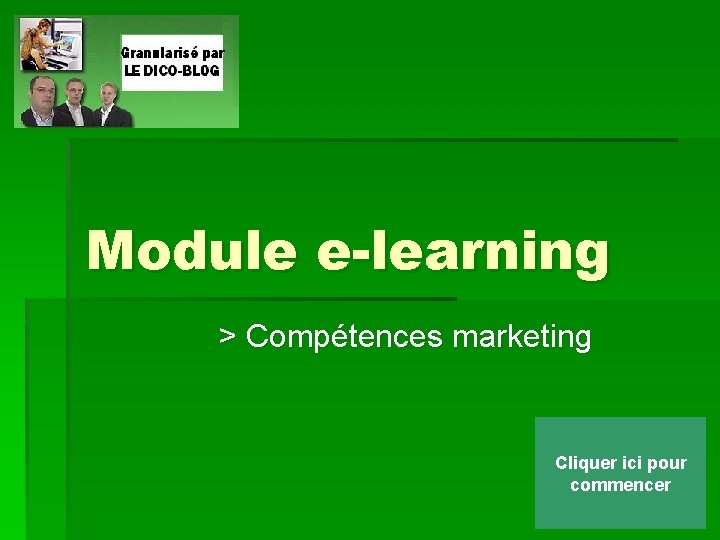 Granularisé par LE DICO-BLOG

Module e-learning

> Compétences marketing

Cliquer ici pour commencer